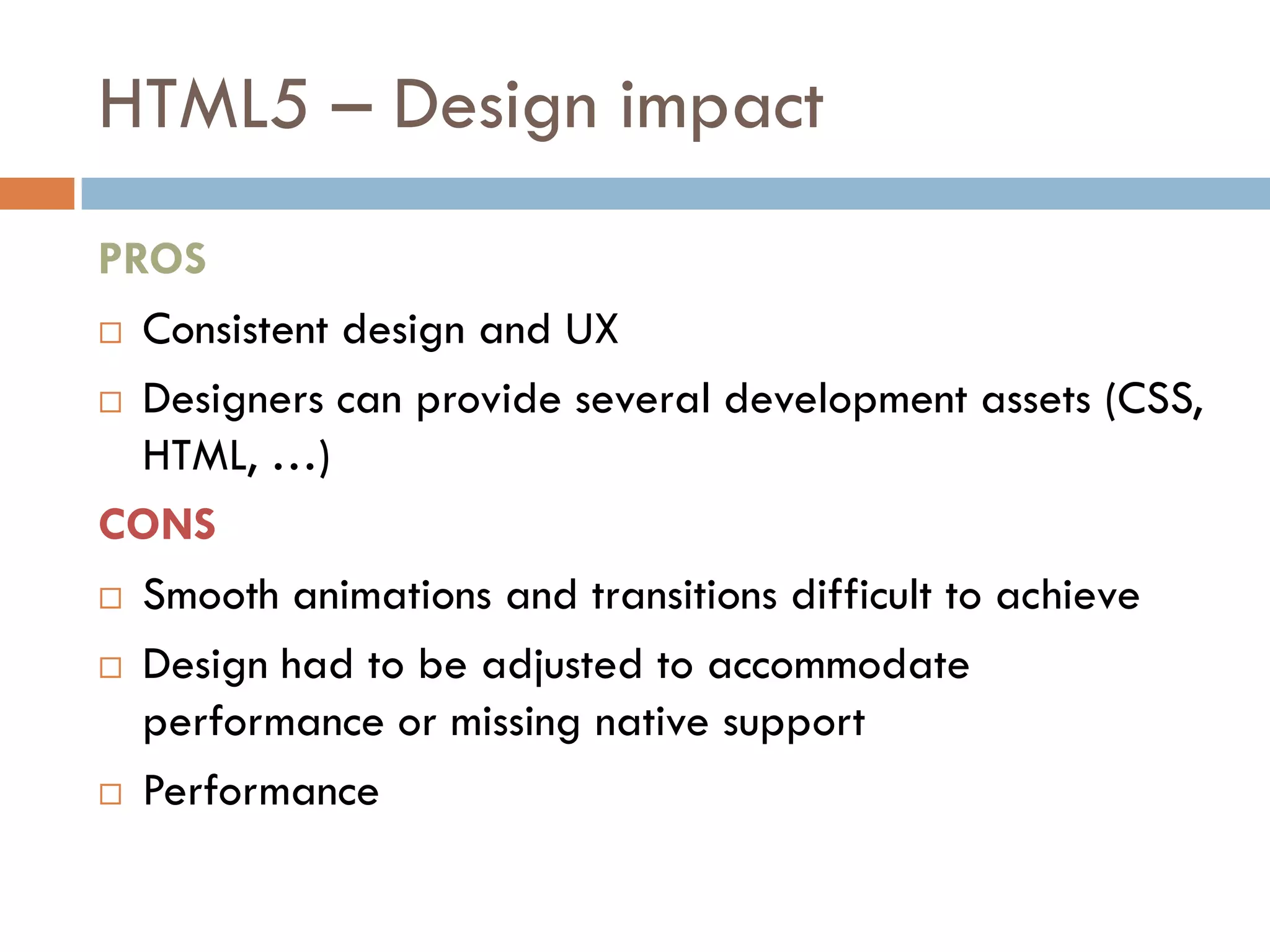 HTML5 – Design impact

PROS

□ Consistent design and UX

□ Designers can provide several development assets (CSS, HTML, …)

CONS

□ Smooth animations and transitions difficult to achieve

□ Design had to be adjusted to accommodate performance or missing native support

□ Performance